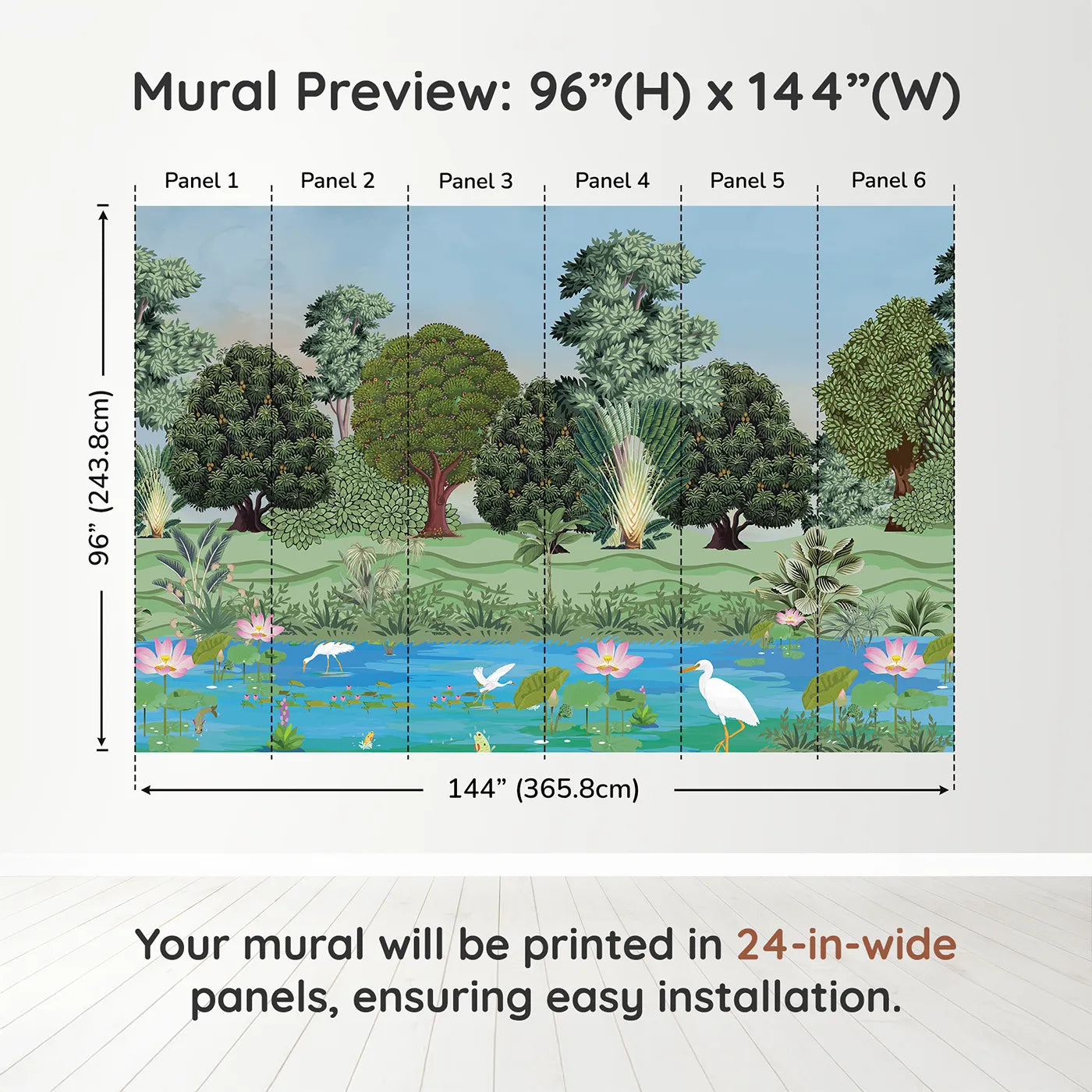 Mural Preview: 96”(H) x 144”(W)

Panel 1 Panel 2 Panel 3 Panel 4 Panel 5 Panel 6

96” (243.8cm)

144” (365.8cm)

Your mural will be printed in 24-in-wide panels, ensuring easy installation.